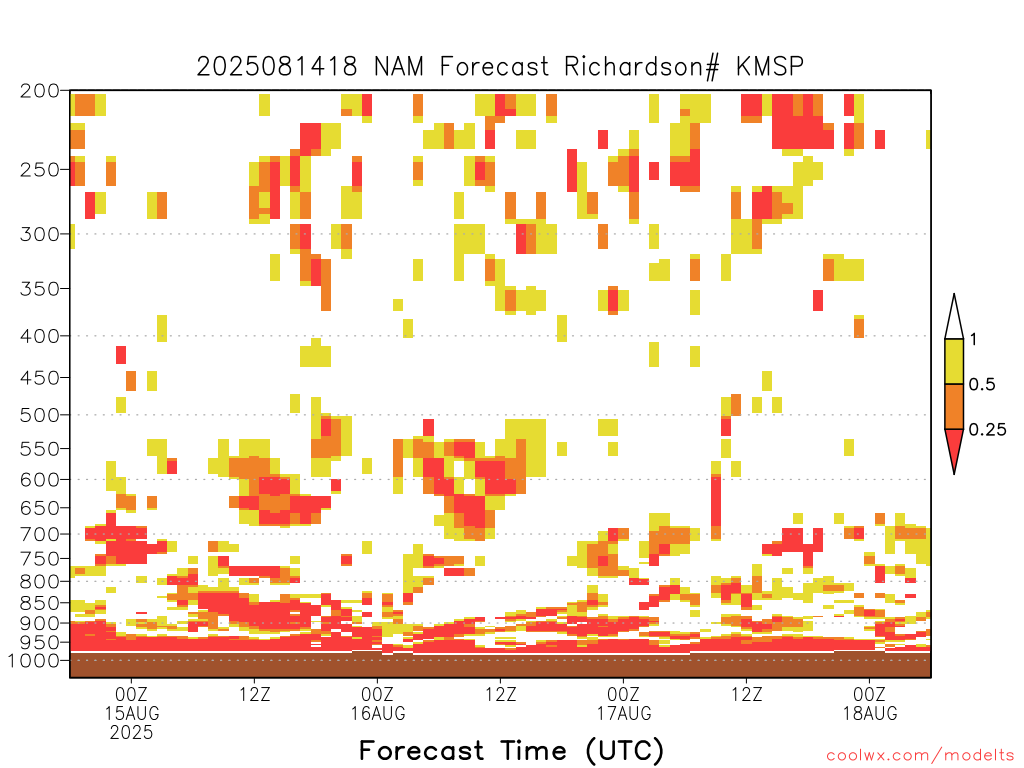 2025081418 NAM Forecast Richardson# KMSP

200
250
300
350
400
450
500
550
600
650
700
750
800
850
900
950
1000

1
0.5
0.25

00Z
15AUG
2025

12Z

00Z
16AUG

12Z

00Z
17AUG

12Z

00Z
18AUG

Forecast Time (UTC)

coolwx.com/modelts